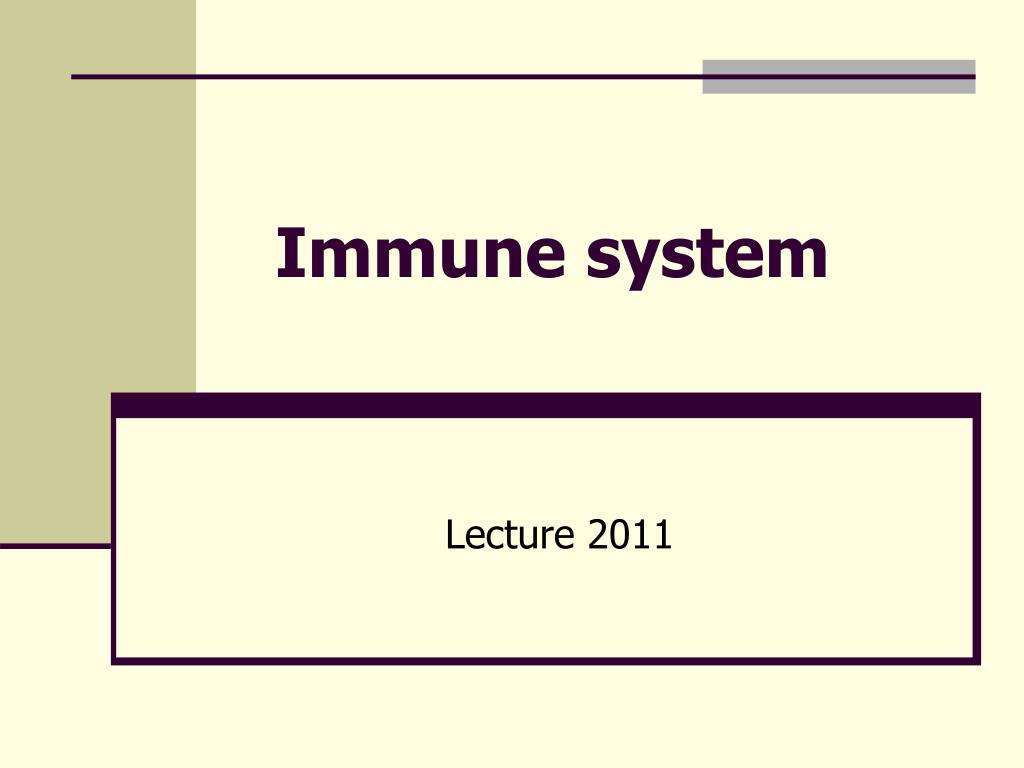 Immune system

Lecture 2011